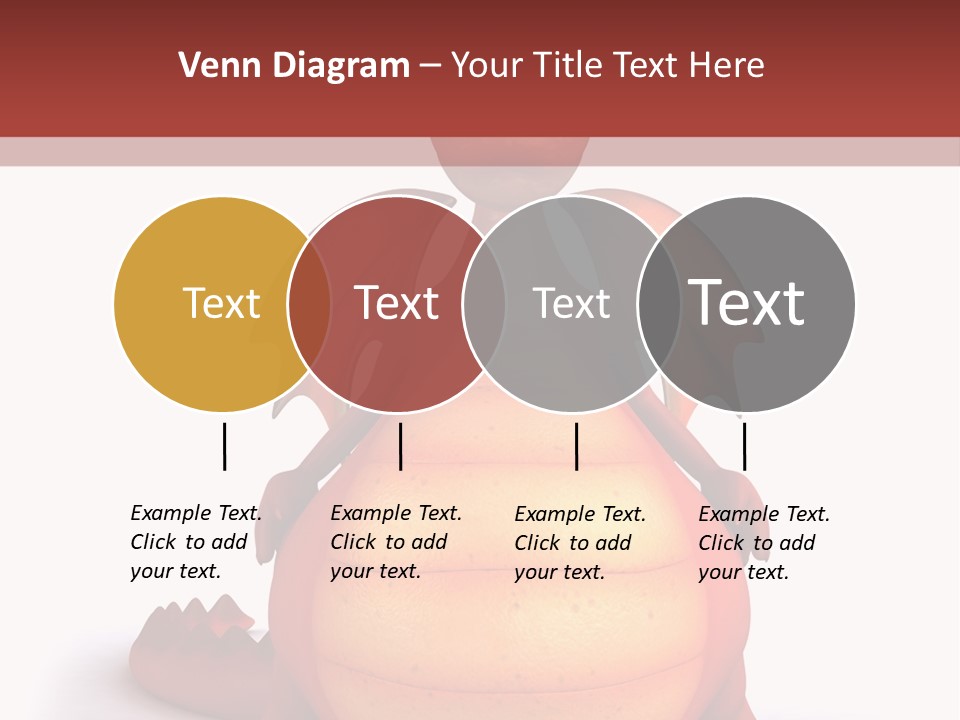 Venn Diagram – Your Title Text Here

Text

Text

Text

Text

Example Text. Click to add your text.

Example Text. Click to add your text.

Example Text. Click to add your text.

Example Text. Click to add your text.